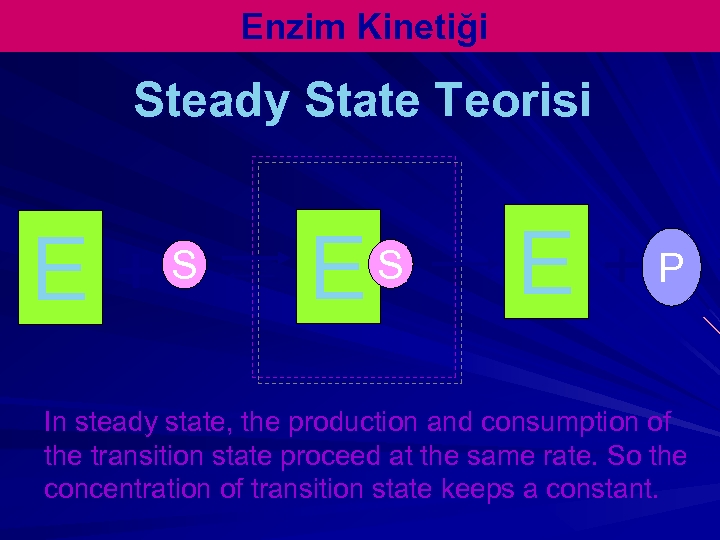 Enzim Kinetiği

Steady State Teorisi

E

S

E

S

E

P

In steady state, the production and consumption of the transition state proceed at the same rate. So the concentration of transition state keeps a constant.